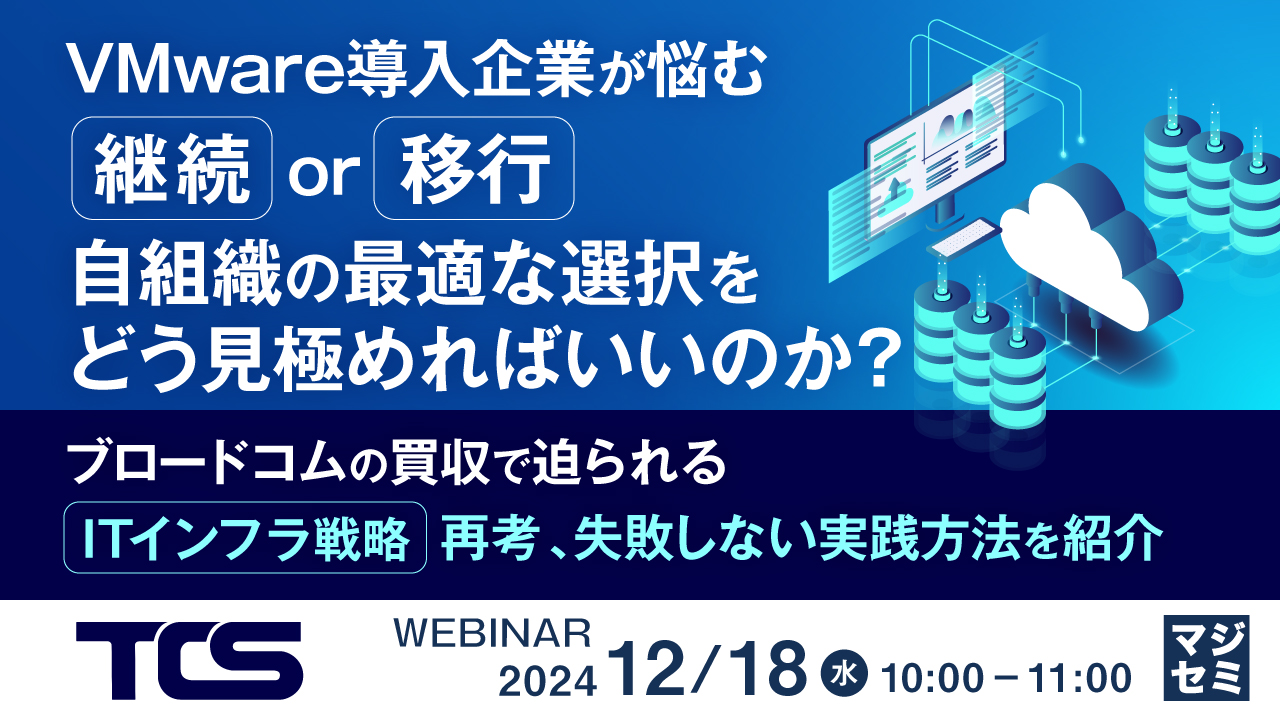 VMware導入企業が悩む
継続 or 移行
自組織の最適な選択を
どう見極めればいいのか？

ブロードコムの買収で迫られる
ITインフラ戦略 再考、失敗しない実践方法を紹介

TCS

WEBINAR
2024 12/18 水 10:00－11:00

マジセミ